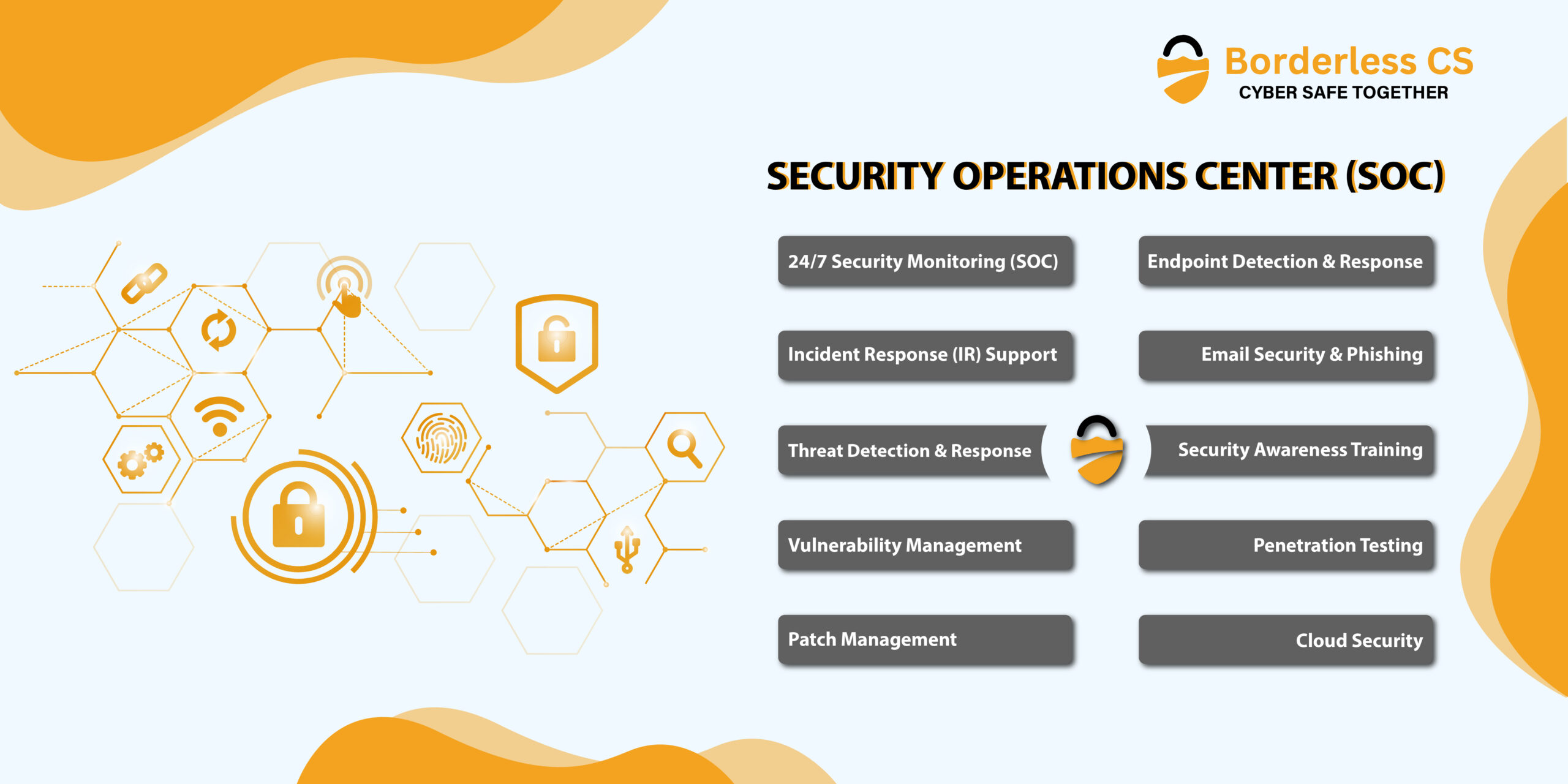 Borderless CS
CYBER SAFE TOGETHER

SECURITY OPERATIONS CENTER (SOC)

24/7 Security Monitoring (SOC)

Incident Response (IR) Support

Threat Detection & Response

Vulnerability Management

Patch Management

Endpoint Detection & Response

Email Security & Phishing

Security Awareness Training

Penetration Testing

Cloud Security